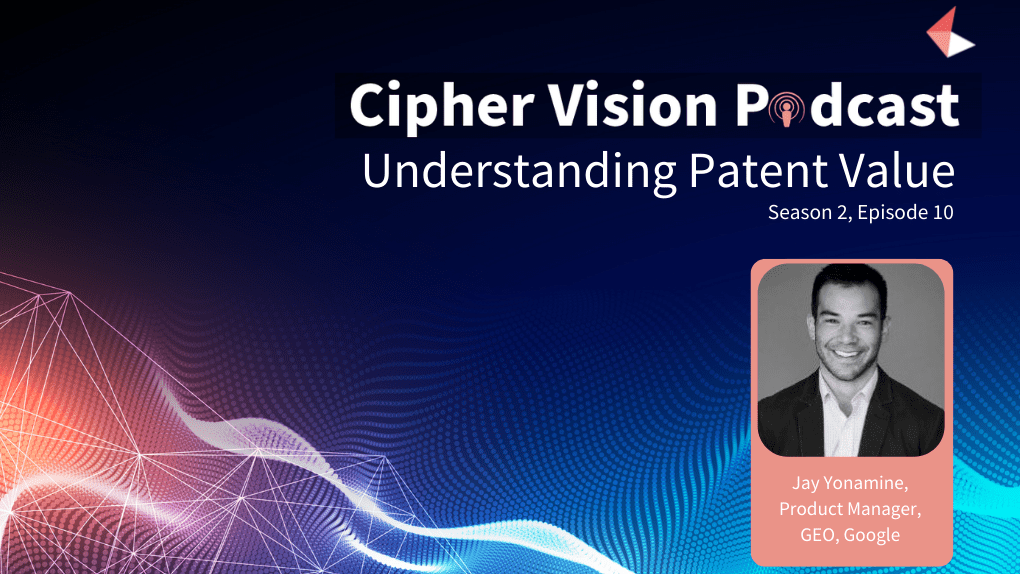 Cipher Vision Podcast
Understanding Patent Value
Season 2, Episode 10

Jay Yonamine, Product Manager, GEO, Google